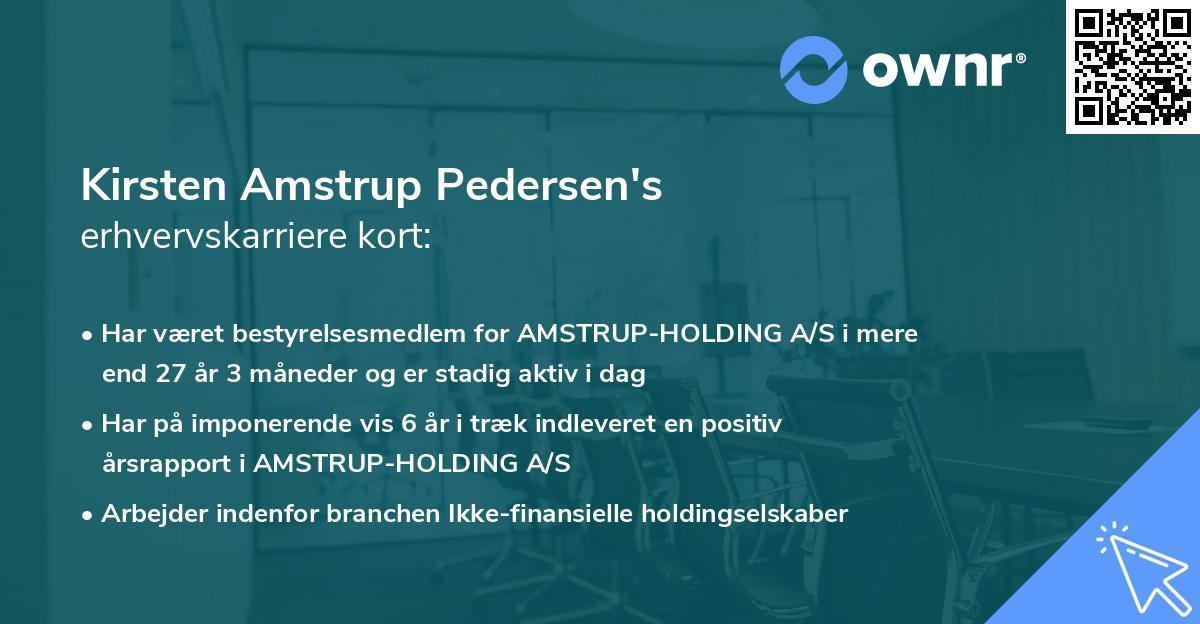 ownr®

Kirsten Amstrup Pedersen's
erhvervskarriere kort:

• Har været bestyrelsesmedlem for AMSTRUP-HOLDING A/S i mere end 27 år 3 måneder og er stadig aktiv i dag

• Har på imponerende vis 6 år i træk indleveret en positiv årsrapport i AMSTRUP-HOLDING A/S

• Arbejder indenfor branchen Ikke-finansielle holdingselskaber